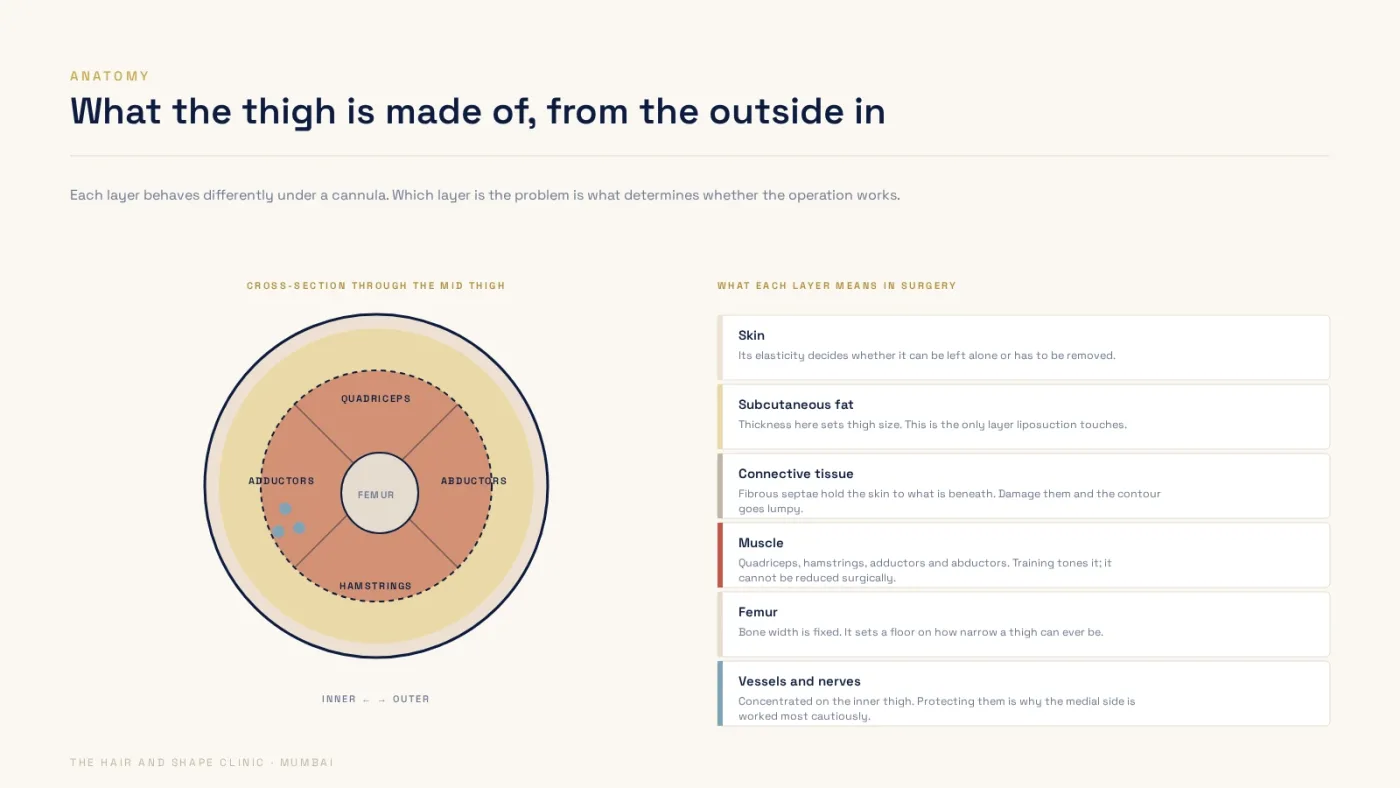 ANATOMY

What the thigh is made of, from the outside in

Each layer behaves differently under a cannula. Which layer is the problem is what determines whether the operation works.

CROSS-SECTION THROUGH THE MID THIGH

QUADRICEPS

ADDUCTORS

FEMUR

ABDUCTORS

HAMSTRINGS

INNER ← → OUTER

WHAT EACH LAYER MEANS IN SURGERY

Skin
Its elasticity decides whether it can be left alone or has to be removed.

Subcutaneous fat
Thickness here sets thigh size. This is the only layer liposuction touches.

Connective tissue
Fibrous septae hold the skin to what is beneath. Damage them and the contour goes lumpy.

Muscle
Quadriceps, hamstrings, adductors and abductors. Training tones it; it cannot be reduced surgically.

Femur
Bone width is fixed. It sets a floor on how narrow a thigh can ever be.

Vessels and nerves
Concentrated on the inner thigh. Protecting them is why the medial side is worked most cautiously.

THE HAIR AND SHAPE CLINIC · MUMBAI